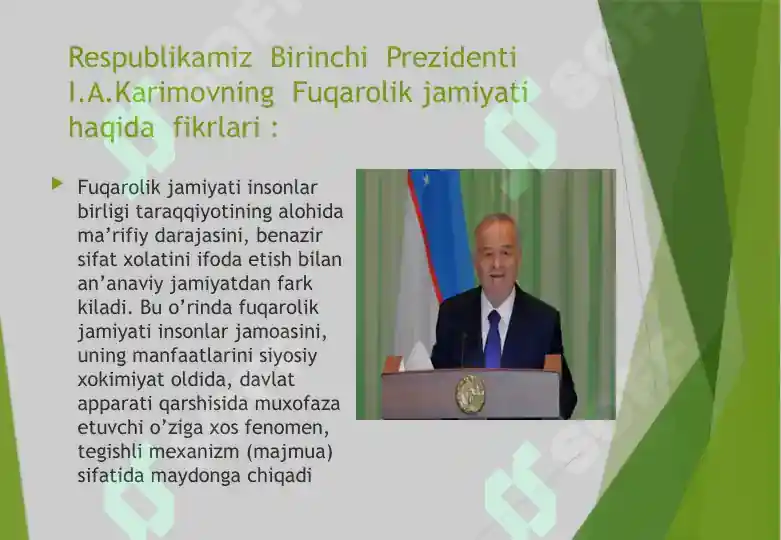 Respublikamiz Birinchi Prezidenti I.A.Karimovning Fuqarolik jamiyati haqida fikrlari :

Fuqarolik jamiyati insonlar birligi taraqqiyotining alohida ma’rifiy darajasini, benazir sifat xolatini ifoda etish bilan an’anaviy jamiyatdan fark kiladi. Bu o’rinda fuqarolik jamiyati insonlar jamoasini, uning manfaatlarini siyosiy xokimiyat oldida, davlat apparati qarshisida muxofaza etuvchi o’ziga xos fenomen, tegishli mexanizm (majmua) sifatida maydonga chiqadi